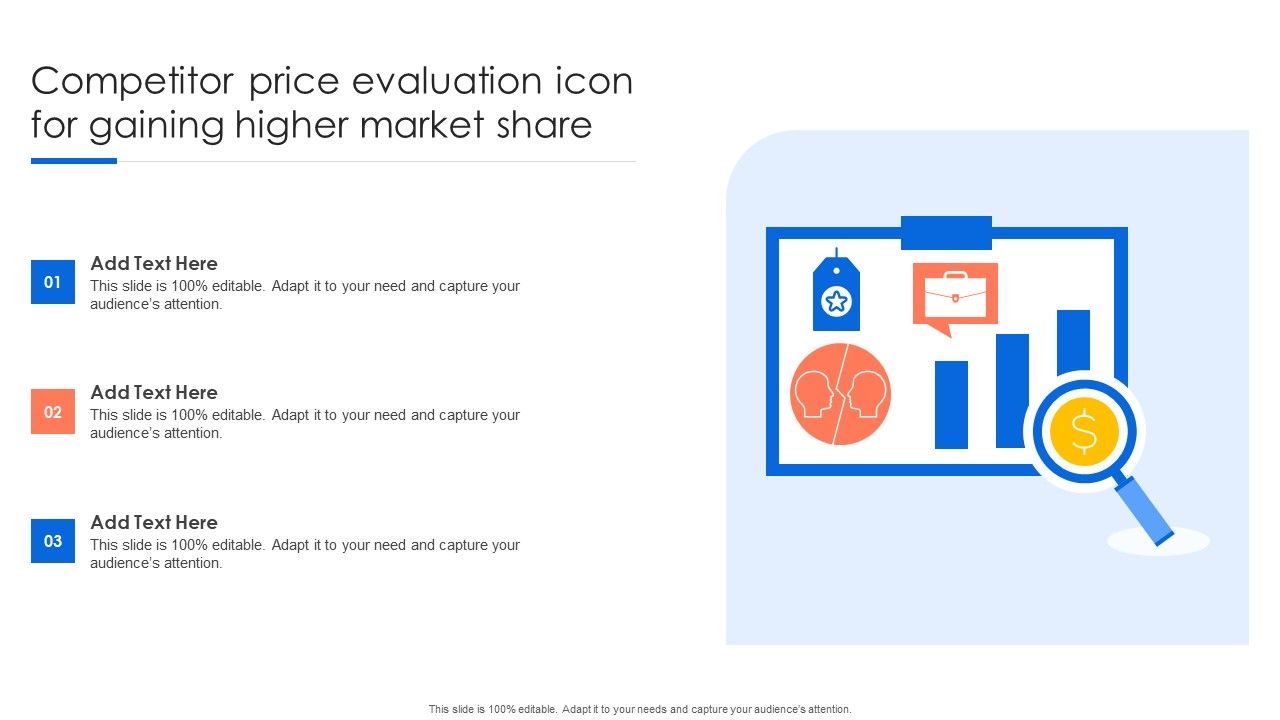 Competitor price evaluation icon for gaining higher market share

01
Add Text Here
This slide is 100% editable. Adapt it to your need and capture your audience's attention.

02
Add Text Here
This slide is 100% editable. Adapt it to your need and capture your audience's attention.

03
Add Text Here
This slide is 100% editable. Adapt it to your need and capture your audience's attention.

$

This slide is 100% editable. Adapt it to your needs and capture your audience's attention.